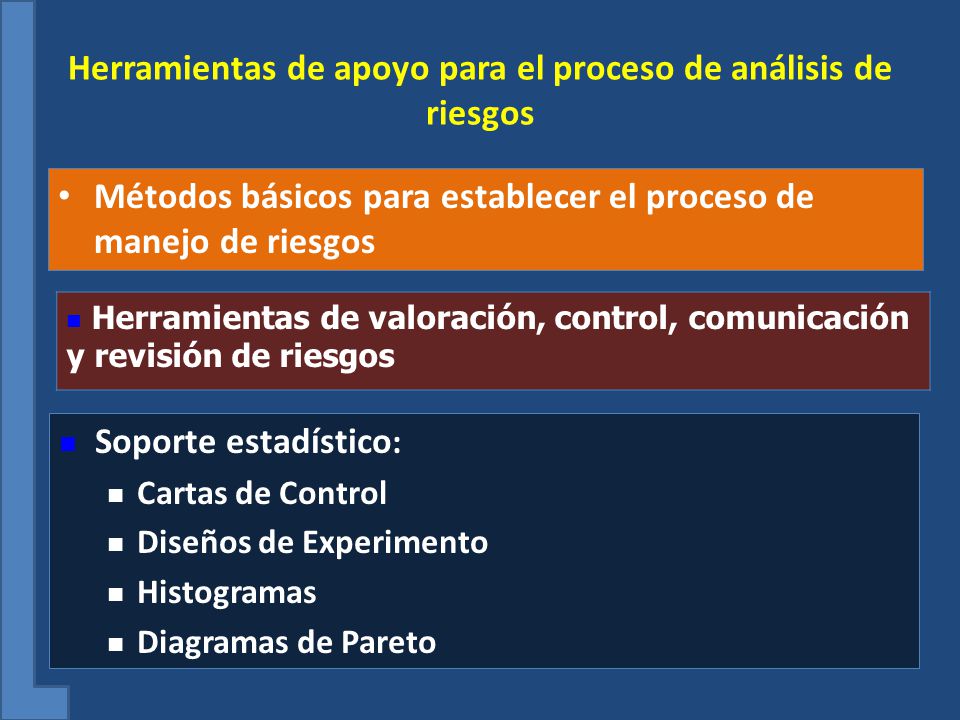 Herramientas de apoyo para el proceso de análisis de riesgos

• Métodos básicos para establecer el proceso de manejo de riesgos

▪ Herramientas de valoración, control, comunicación y revisión de riesgos

▪ Soporte estadístico:
▪ Cartas de Control
▪ Diseños de Experimento
▪ Histogramas
▪ Diagramas de Pareto